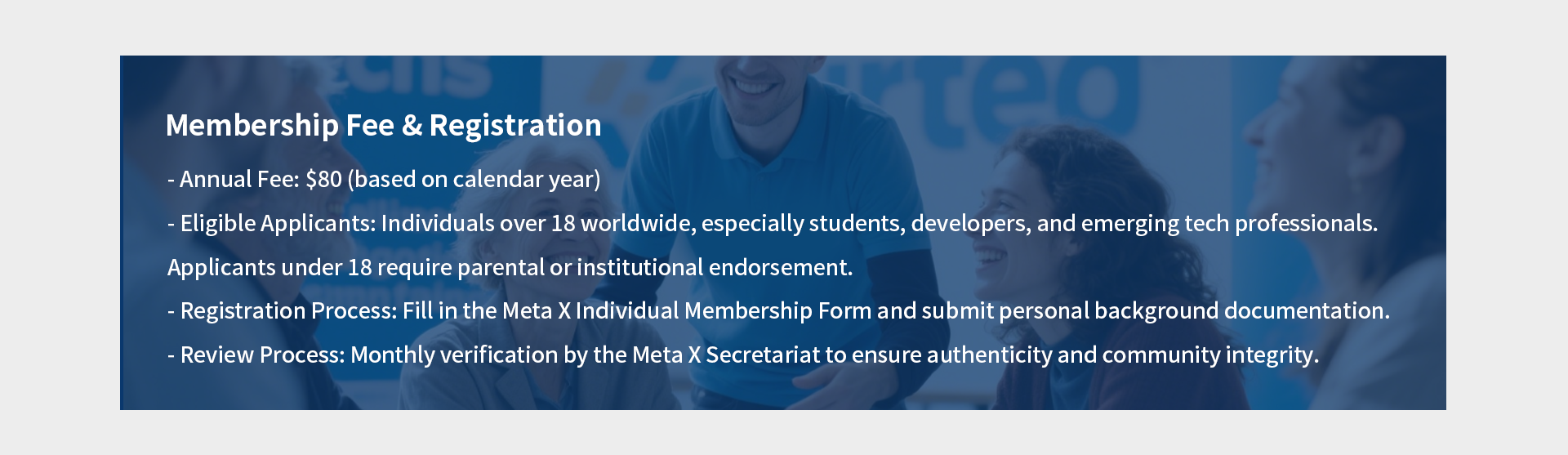 Membership Fee & Registration

- Annual Fee: \$80 (based on calendar year)

- Eligible Applicants: Individuals over 18 worldwide, especially students, developers, and emerging tech professionals. Applicants under 18 require parental or institutional endorsement.

- Registration Process: Fill in the Meta X Individual Membership Form and submit personal background documentation.

- Review Process: Monthly verification by the Meta X Secretariat to ensure authenticity and community integrity.